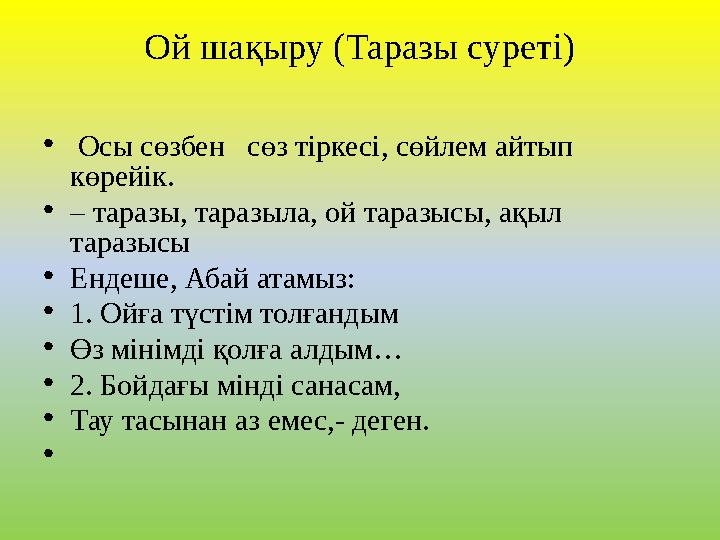 Ой шақыру (Таразы суреті)

• Осы сөзбен сөз тіркесі, сөйлем айтып көрейік.
• – таразы, таразыла, ой таразысы, ақыл таразысы
• Ендеше, Абай атамыз:
• 1. Ойға түстім толғандым
• Өз мінімді қолға алдым…
• 2. Бойдағы мінді санасам,
• Тау тасынан аз емес,- деген.
•